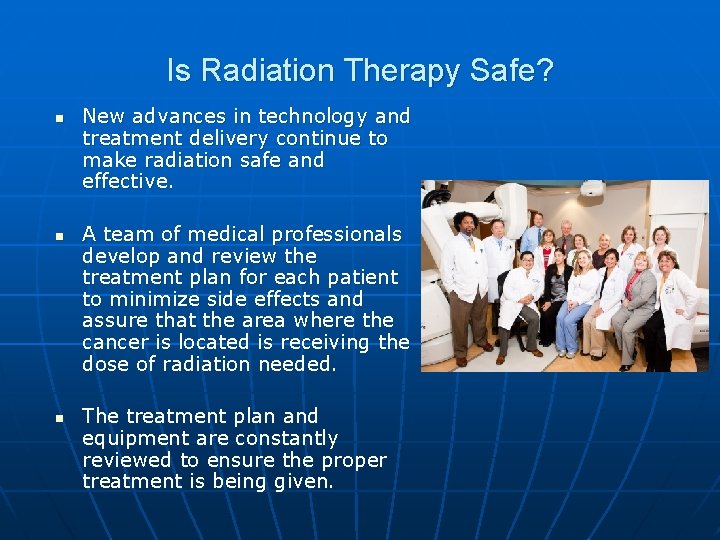 Is Radiation Therapy Safe?

- New advances in technology and treatment delivery continue to make radiation safe and effective.

- A team of medical professionals develop and review the treatment plan for each patient to minimize side effects and assure that the area where the cancer is located is receiving the dose of radiation needed.

- The treatment plan and equipment are constantly reviewed to ensure the proper treatment is being given.